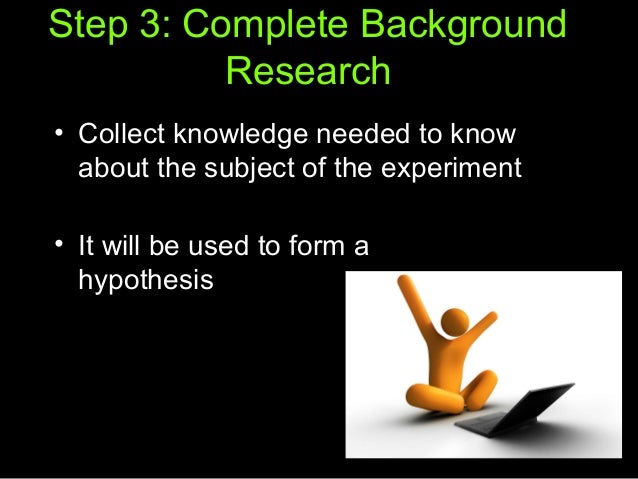 Step 3: Complete Background Research

• Collect knowledge needed to know about the subject of the experiment

• It will be used to form a hypothesis